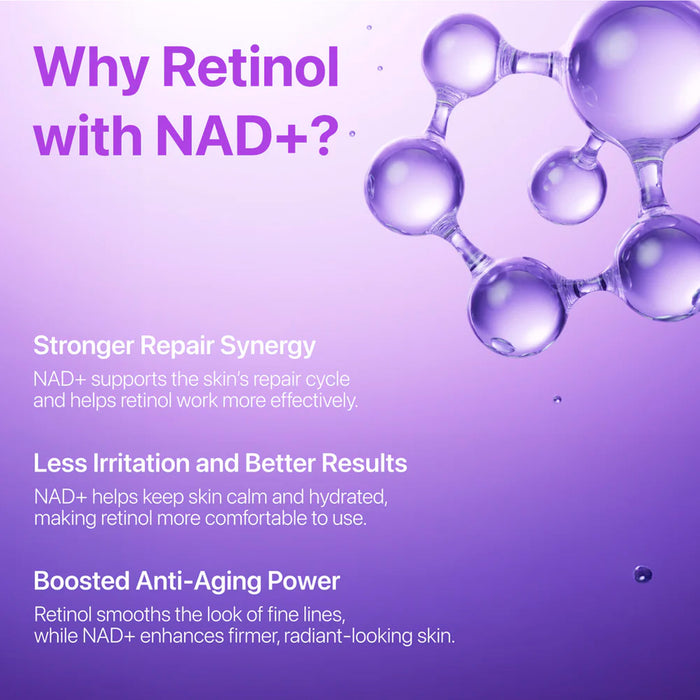 Why Retinol with NAD+?

Stronger Repair Synergy

NAD+ supports the skin's repair cycle and helps retinol work more effectively.

Less Irritation and Better Results

NAD+ helps keep skin calm and hydrated, making retinol more comfortable to use.

Boosted Anti-Aging Power

Retinol smooths the look of fine lines, while NAD+ enhances firmer, radiant-looking skin.